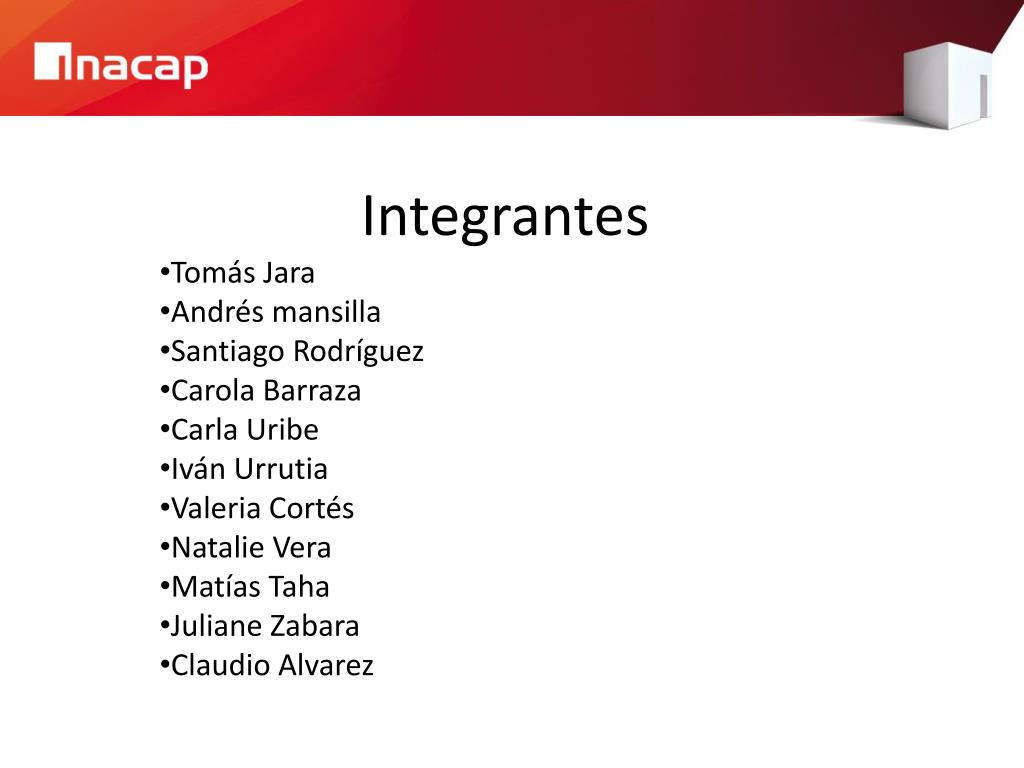 inacap

Integrantes

•Tomás Jara
•Andrés mansilla
•Santiago Rodríguez
•Carola Barraza
•Carla Uribe
•Iván Urrutia
•Valeria Cortés
•Natalie Vera
•Matías Taha
•Juliane Zabara
•Claudio Alvarez